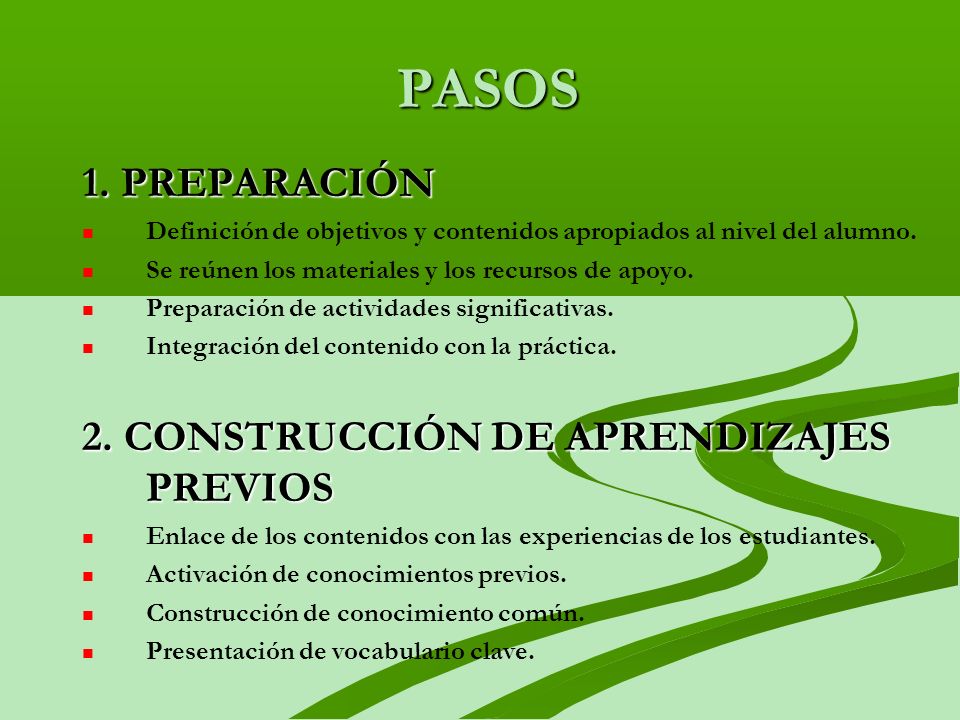 PASOS

1. PREPARACIÓN

- Definición de objetivos y contenidos apropiados al nivel del alumno.
- Se reúnen los materiales y los recursos de apoyo.
- Preparación de actividades significativas.
- Integración del contenido con la práctica.

2. CONSTRUCCIÓN DE APRENDIZAJES PREVIOS

- Enlace de los contenidos con las experiencias de los estudiantes.
- Activación de conocimientos previos.
- Construcción de conocimiento común.
- Presentación de vocabulario clave.